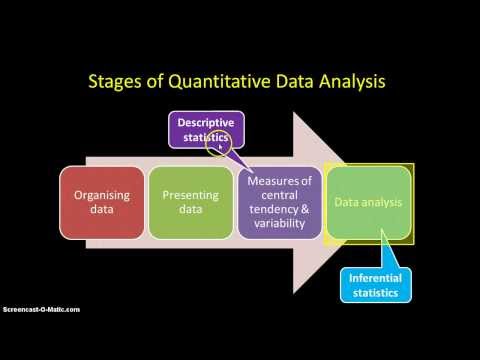 Stages of Quantitative Data Analysis

Descriptive statistics

Organising data

Presenting data

Measures of central tendency & variability

Data analysis

Inferential statistics

Screencast-O-Matic.com